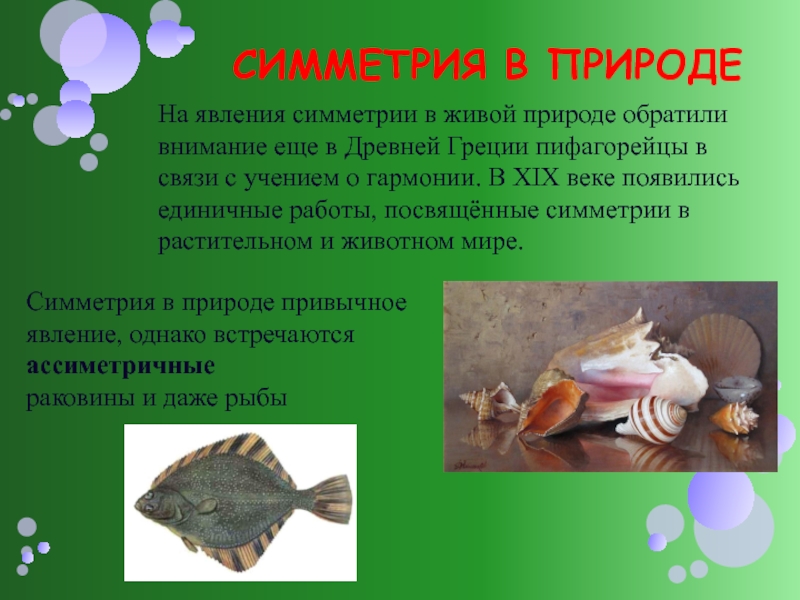 СИММЕТРИЯ В ПРИРОДЕ

На явления симметрии в живой природе обратили внимание еще в Древней Греции пифагорейцы в связи с учением о гармонии. В XIX веке появились единичные работы, посвящённые симметрии в растительном и животном мире.

Симметрия в природе привычное явление, однако встречаются ассиметричные раковины и даже рыбы